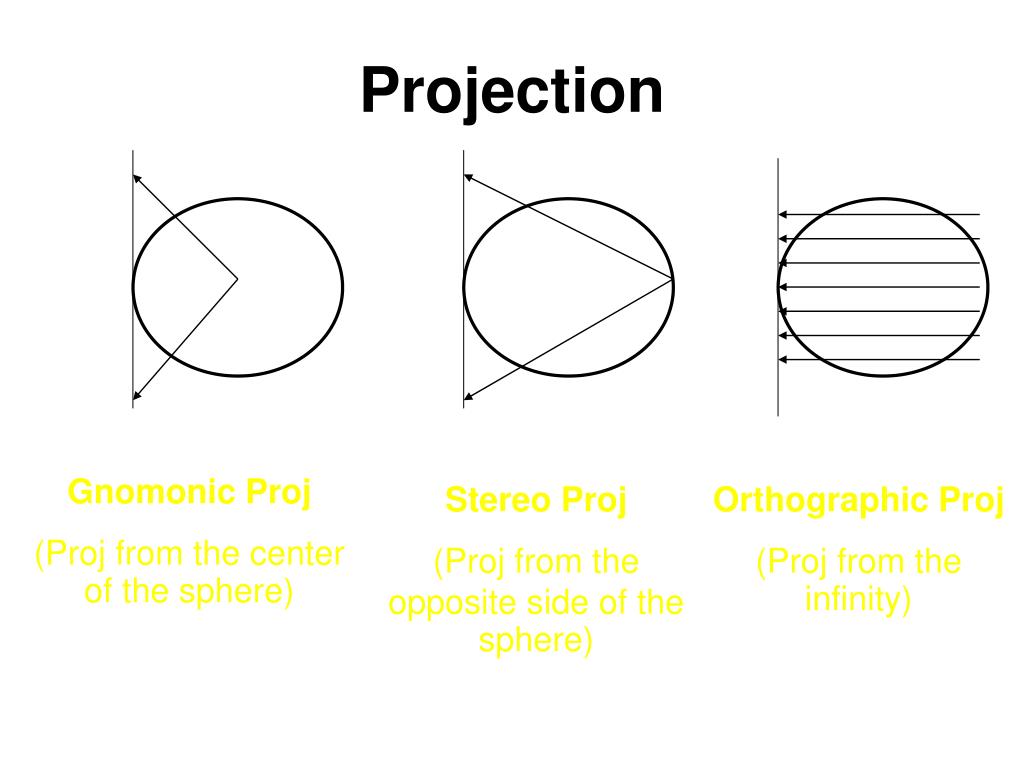 Projection

Gnomonic Proj

(Proj from the center of the sphere)

Stereo Proj

(Proj from the opposite side of the sphere)

Orthographic Proj

(Proj from the infinity)